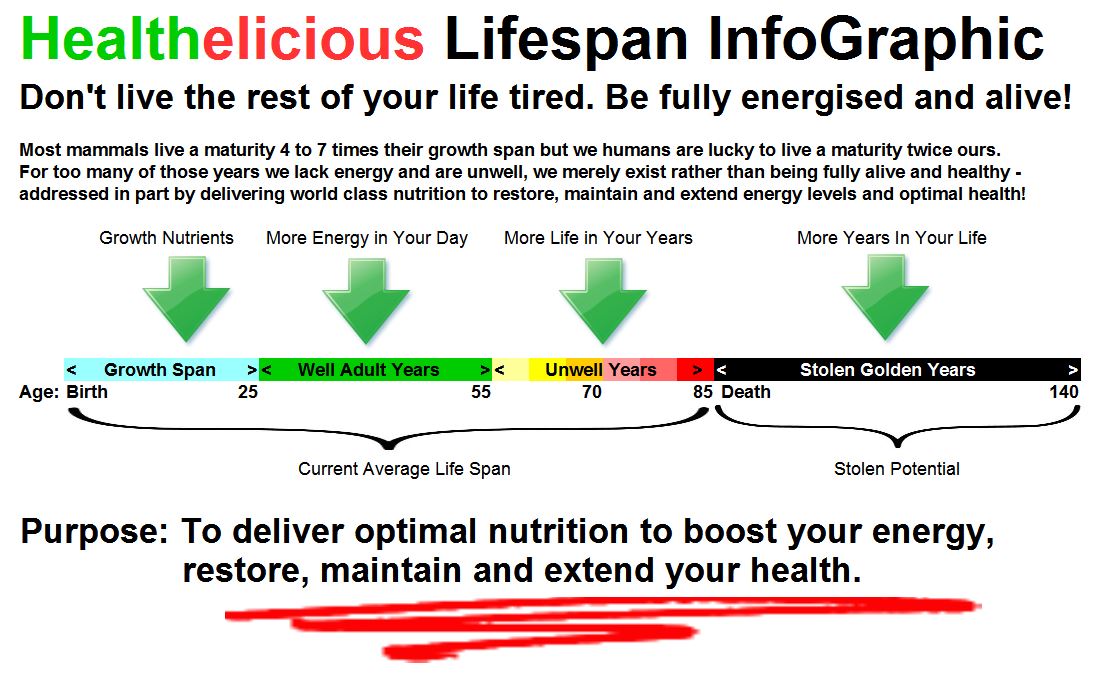 Healthelicious Lifespan InfoGraphic

Don't live the rest of your life tired. Be fully energised and alive!

Most mammals live a maturity 4 to 7 times their growth span but we humans are lucky to live a maturity twice ours. For too many of those years we lack energy and are unwell, we merely exist rather than being fully alive and healthy - addressed in part by delivering world class nutrition to restore, maintain and extend energy levels and optimal health!

Growth Nutrients

More Energy in Your Day

More Life in Your Years

More Years In Your Life

< Growth Span > < Well Adult Years > < Unwell Years > < Stolen Golden Years >

Age: Birth 25 55 70 85 Death 140

Current Average Life Span

Stolen Potential

Purpose: To deliver optimal nutrition to boost your energy, restore, maintain and extend your health.